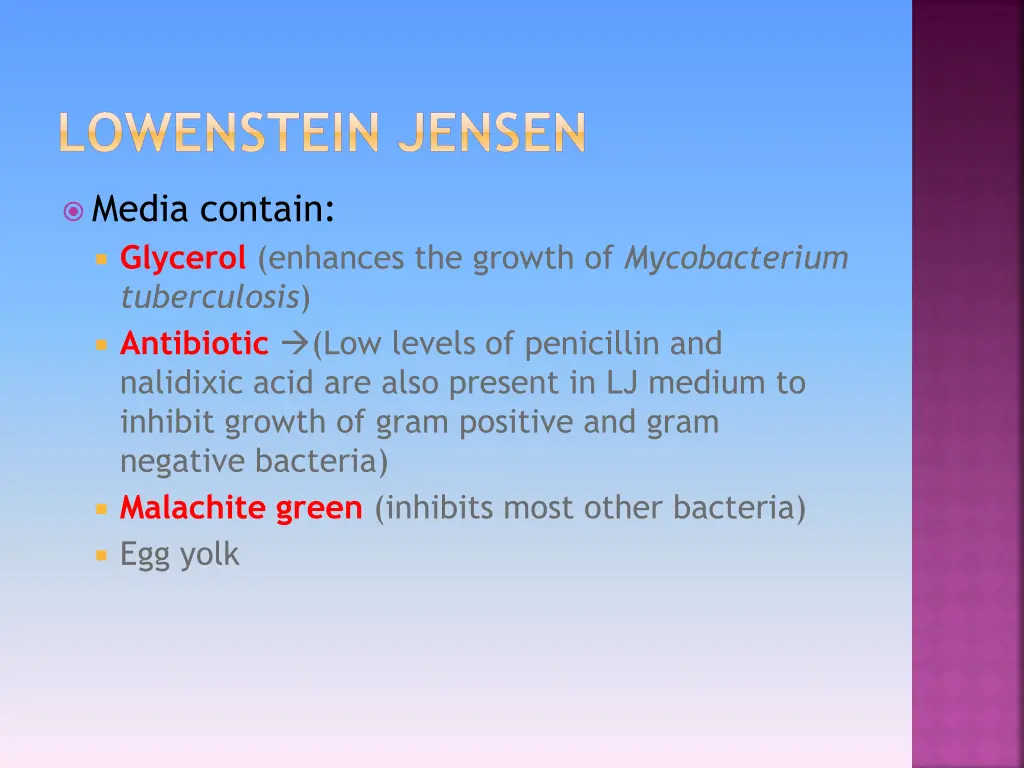 LOWENSTEIN JENSEN

Media contain:
Glycerol (enhances the growth of Mycobacterium tuberculosis)
Antibiotic →(Low levels of penicillin and nalidixic acid are also present in LJ medium to inhibit growth of gram positive and gram negative bacteria)
Malachite green (inhibits most other bacteria)
Egg yolk